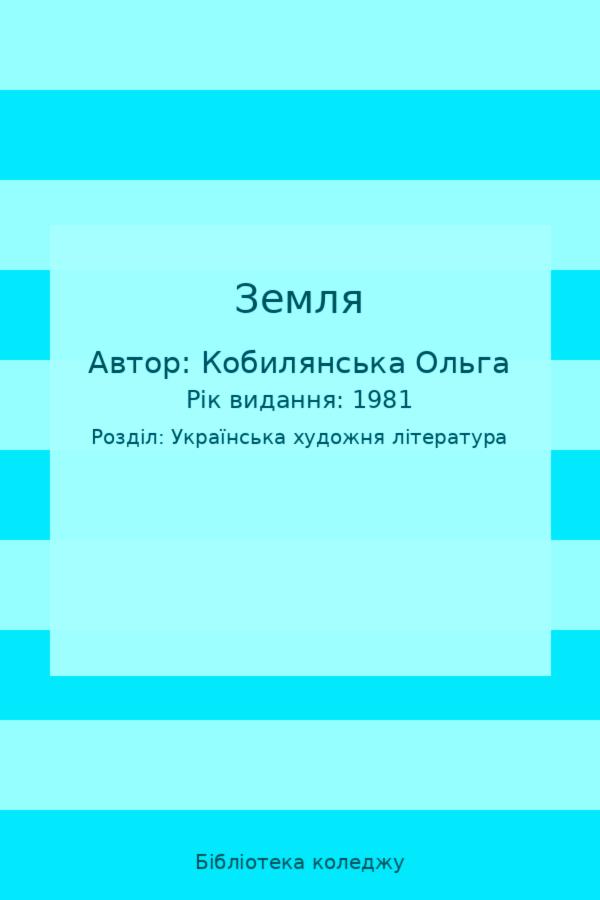 Земля

Автор: Кобилянська Ольга

Рік видання: 1981

Розділ: Українська художня література

Бібліотека коледжу